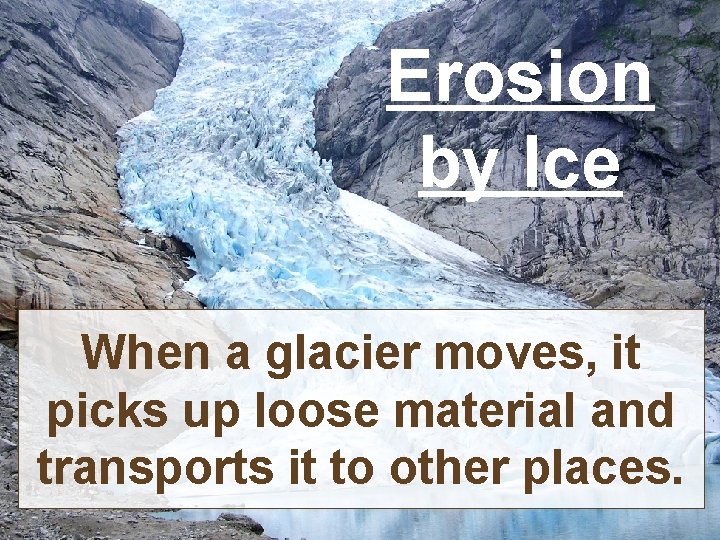 Erosion by Ice

When a glacier moves, it picks up loose material and transports it to other places.